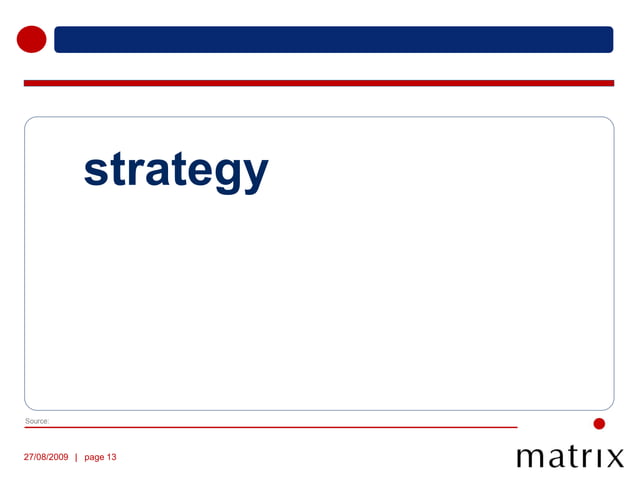 strategy

Source:

27/08/2009 | page 13

matrix